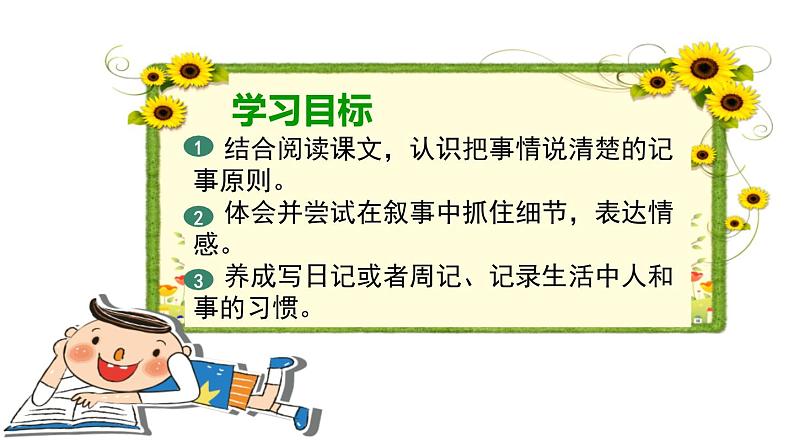 学习目标

1 结合阅读课文，认识把事情说清楚的记事原则。

2 体会并尝试在叙事中抓住细节，表达情感。

3 养成写日记或者周记、记录生活中人和事的习惯。